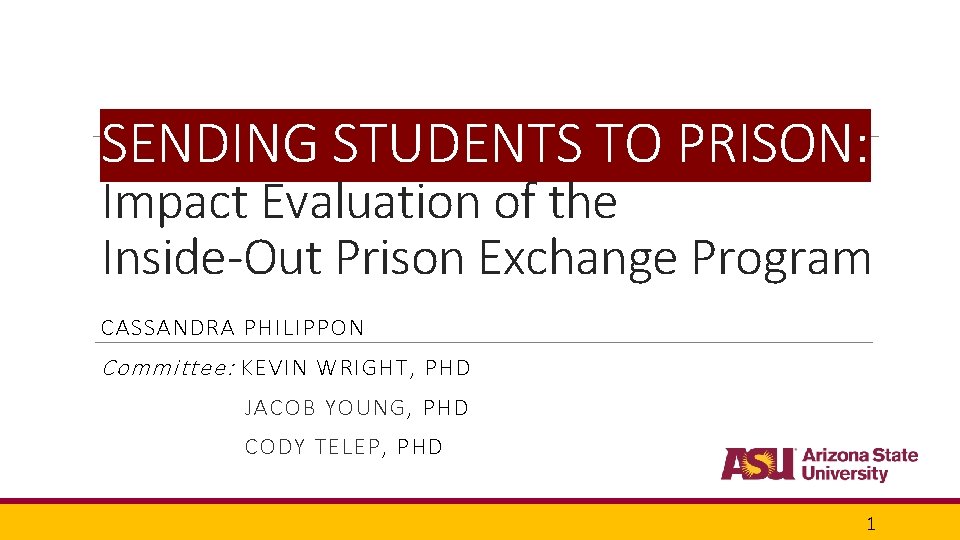 SENDING STUDENTS TO PRISON:
Impact Evaluation of the Inside-Out Prison Exchange Program

CASSANDRA PHILIPPON

Committee: KEVIN WRIGHT, PHD

JACOB YOUNG, PHD

CODY TELEP, PHD

ASU Arizona State University

1